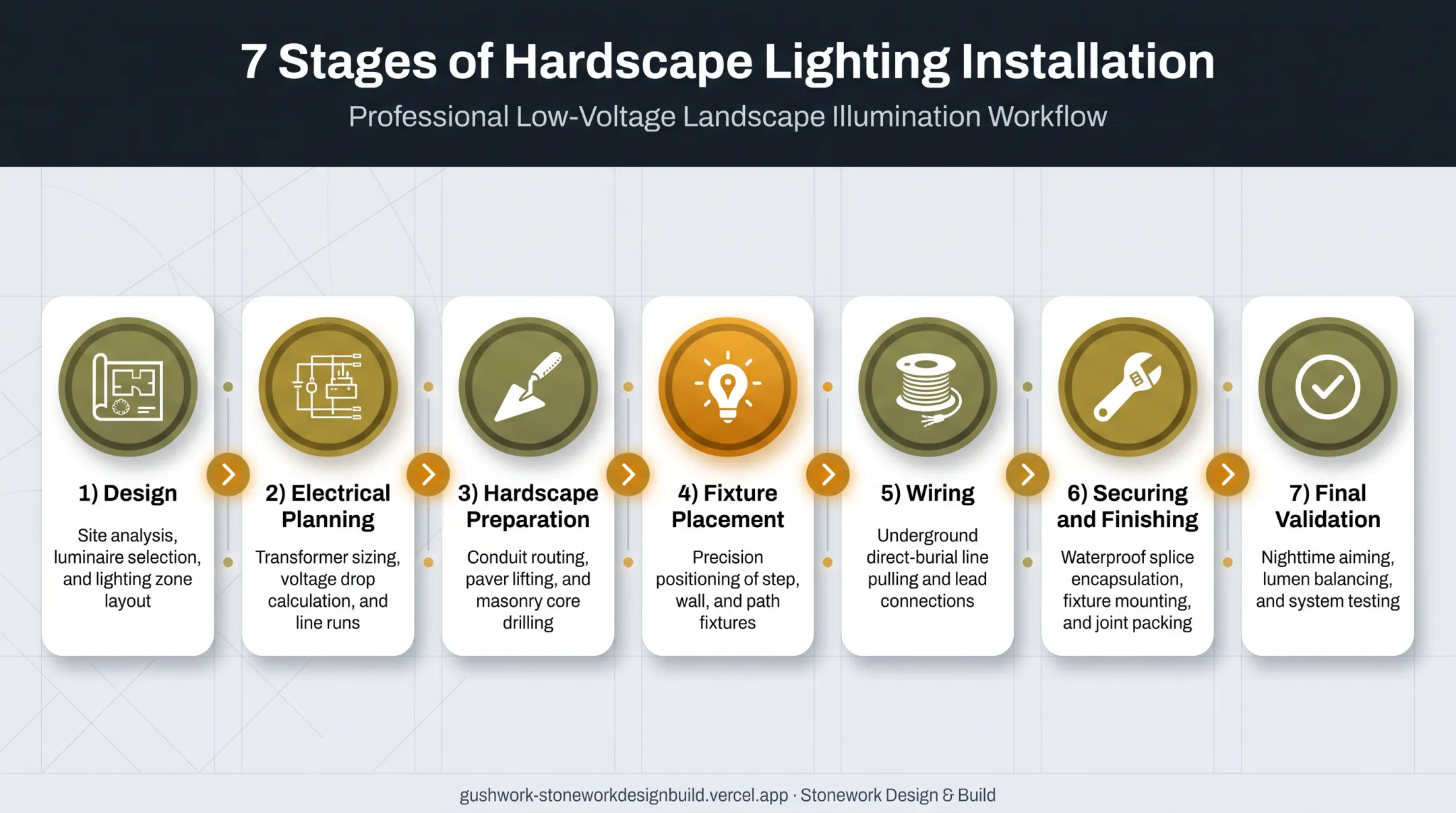 7 Stages of Hardscape Lighting Installation

Professional Low-Voltage Landscape Illumination Workflow

1) Design

Site analysis, luminaire selection, and lighting zone layout

2) Electrical Planning

Transformer sizing, voltage drop calculation, and line runs

3) Hardscape Preparation

Conduit routing, paver lifting, and masonry core drilling

4) Fixture Placement

Precision positioning of step, wall, and path fixtures

5) Wiring

Underground direct-burial line pulling and lead connections

6) Securing and Finishing

Waterproof splice encapsulation, fixture mounting, and joint packing

7) Final Validation

Nighttime aiming, lumen balancing, and system testing

gushwork-stoneworkdesignbuild.vercel.app · Stonework Design & Build